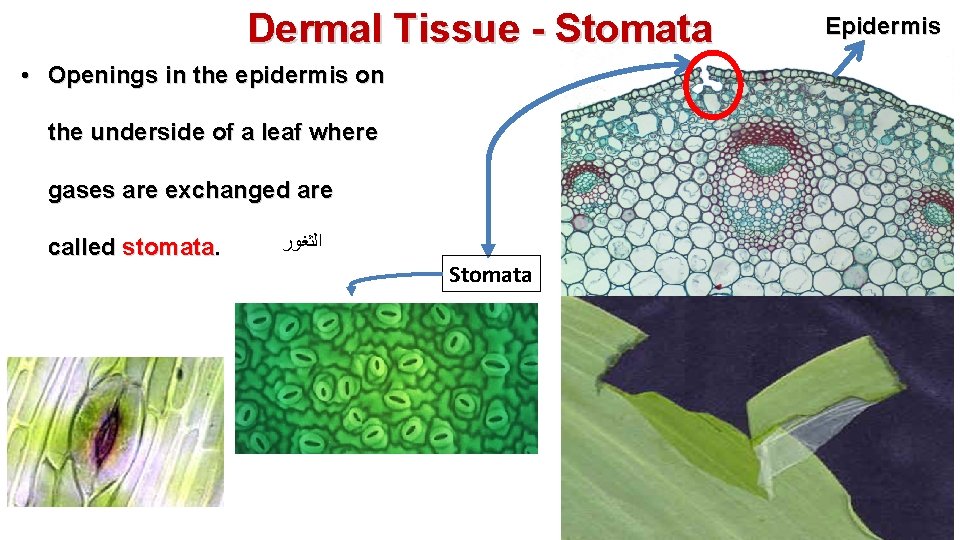 Dermal Tissue - Stomata

Epidermis

• Openings in the epidermis on the underside of a leaf where gases are exchanged are called stomata. الثغور

Stomata